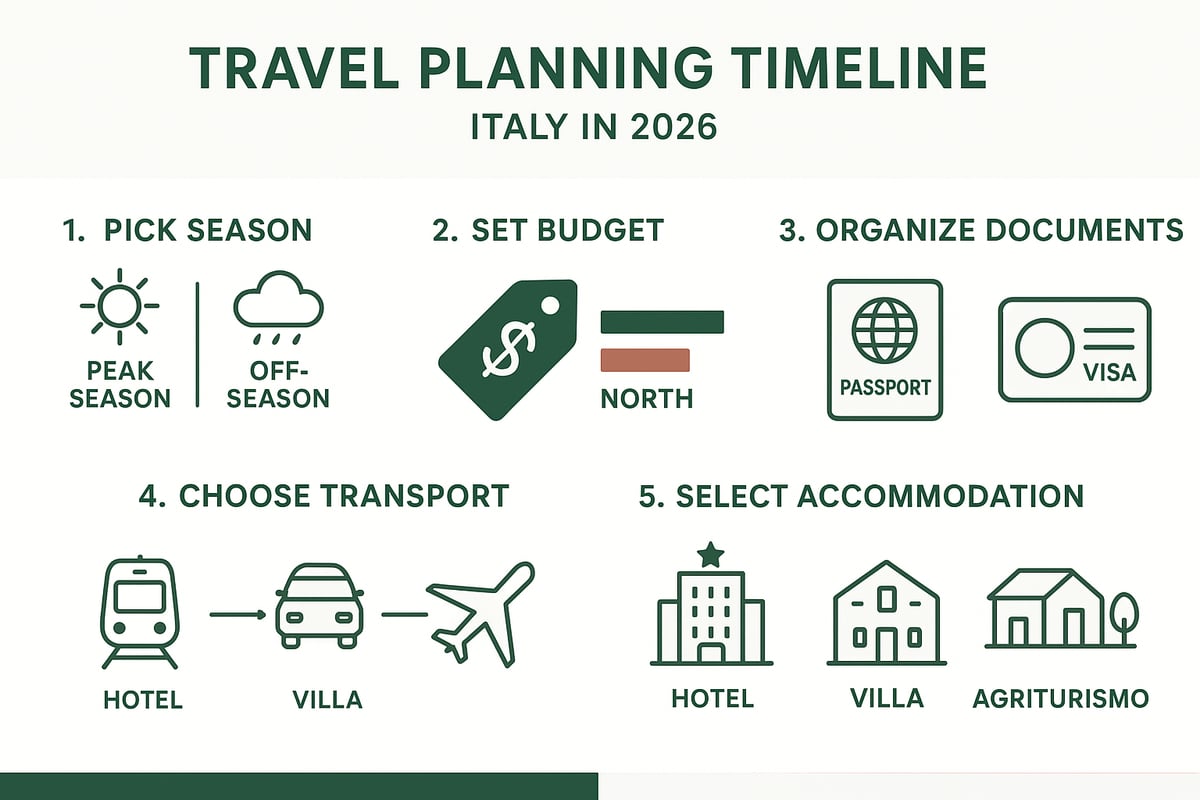 TRAVEL PLANNING TIMELINE
ITALY IN 2026

1. PICK SEASON

PEAK SEASON

OFF-SEASON

2. SET BUDGET

$

NORTH

3. ORGANIZE DOCUMENTS

PASSPORT

VISA

4. CHOOSE TRANSPORT

HOTEL

VILLA

5. SELECT ACCOMMODATION

HOTEL

VILLA

AGRITURISMO